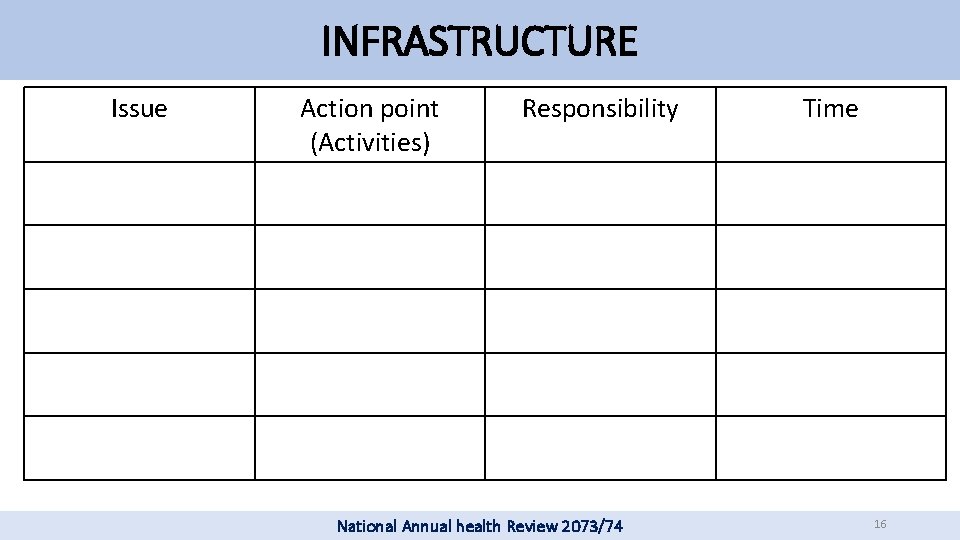 INFRASTRUCTURE

| Issue | Action point (Activities) | Responsibility | Time |
|---|---|---|---|
| | | | |
| | | | |
| | | | |
| | | | |
| | | | |

National Annual health Review 2073/74

16